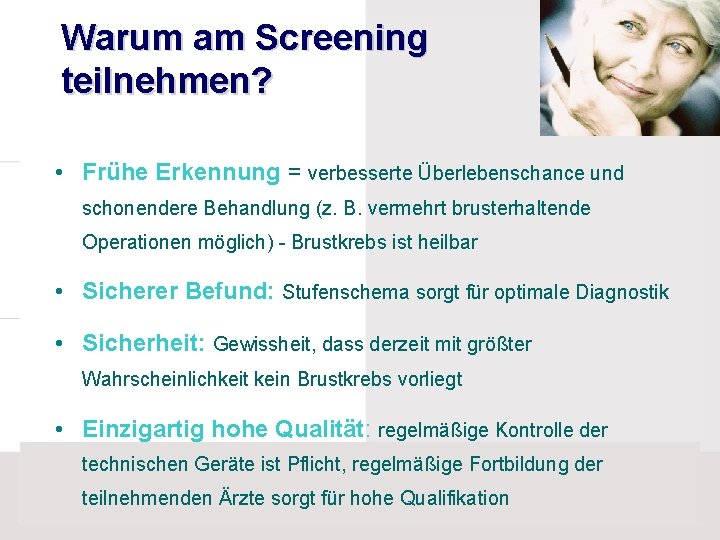 Warum am Screening teilnehmen?

• Frühe Erkennung = verbesserte Überlebenschance und schonendere Behandlung (z. B. vermehrt brusterhaltende Operationen möglich) - Brustkrebs ist heilbar

• Sicherer Befund: Stufenschema sorgt für optimale Diagnostik

• Sicherheit: Gewissheit, dass derzeit mit größter Wahrscheinlichkeit kein Brustkrebs vorliegt

• Einzigartig hohe Qualität: regelmäßige Kontrolle der technischen Geräte ist Pflicht, regelmäßige Fortbildung der teilnehmenden Ärzte sorgt für hohe Qualifikation